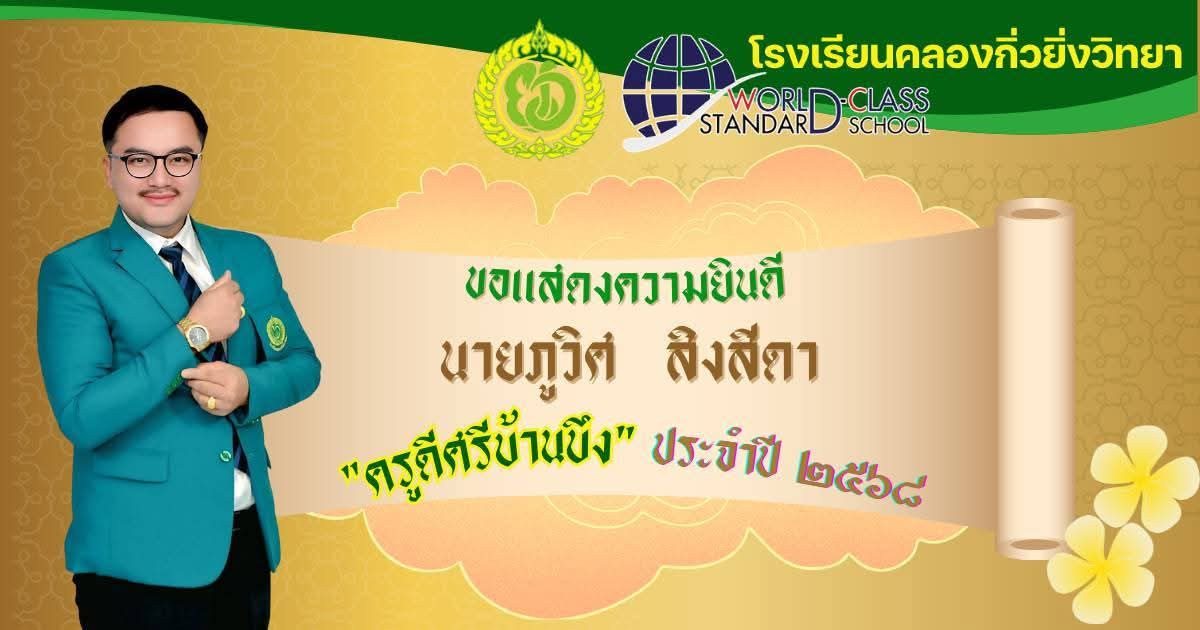 โรงเรียนคลองกิ่วยิ่งวิทยา

WORLD-CLASS STANDARD SCHOOL

ขอแสดงความยินดี

นายภูวิศ สิงสีดา

"ครูดีศรีบ้านบึง" ประจำปี ๒๕๖๘